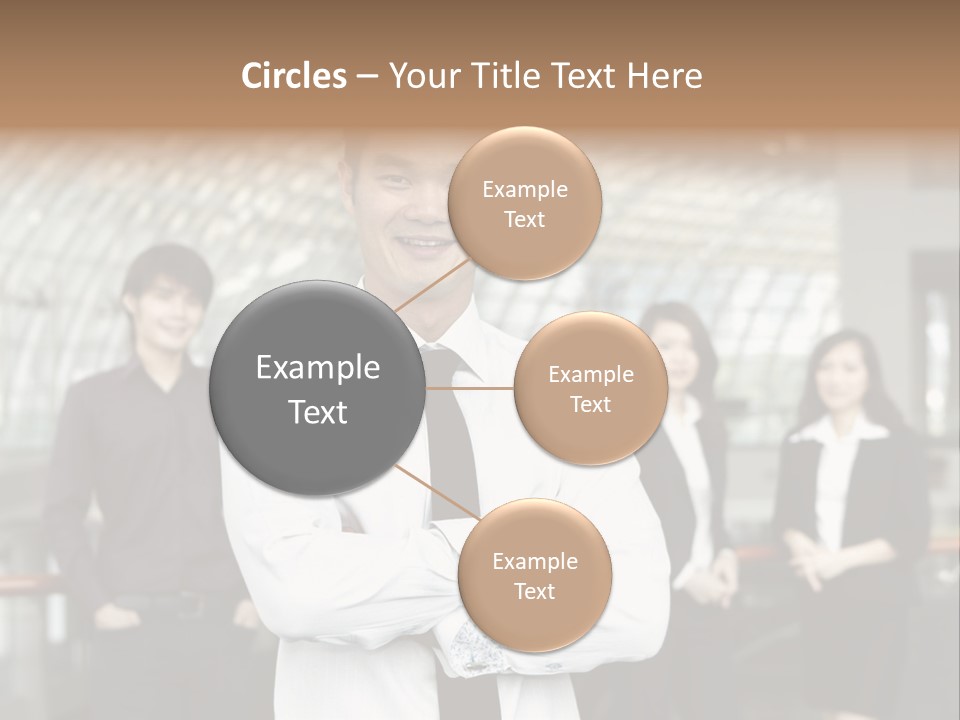 Circles – Your Title Text Here

Example Text

Example Text

Example Text

Example Text